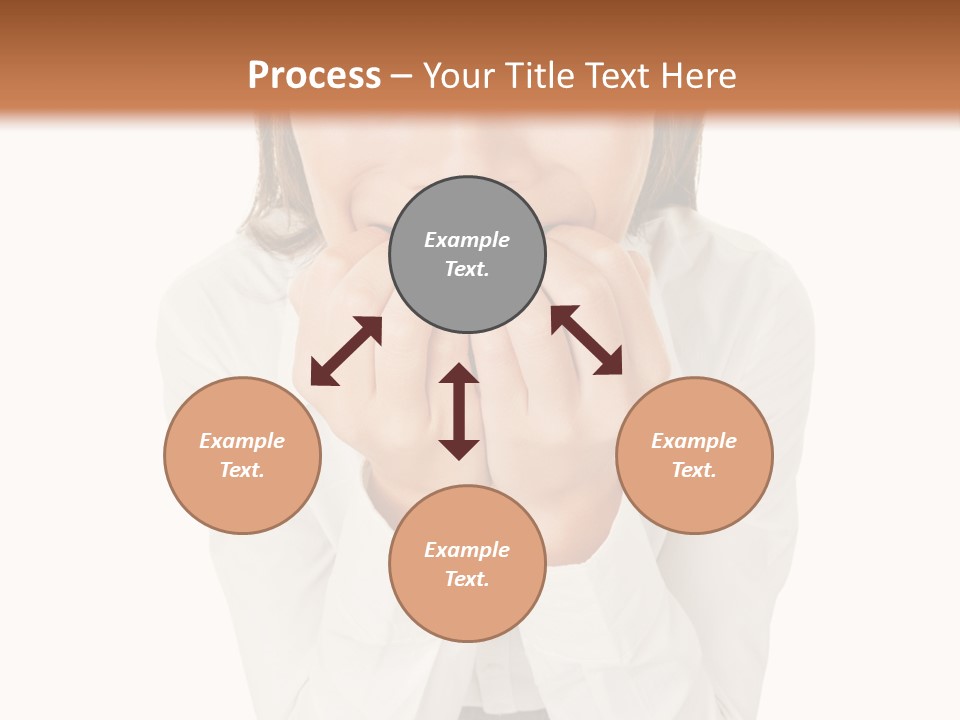 Process – Your Title Text Here

Example Text.

Example Text.

Example Text.

Example Text.